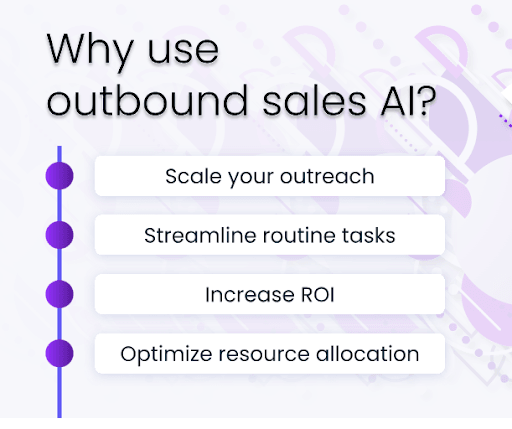 Why use outbound sales AI?

Scale your outreach

Streamline routine tasks

Increase ROI

Optimize resource allocation